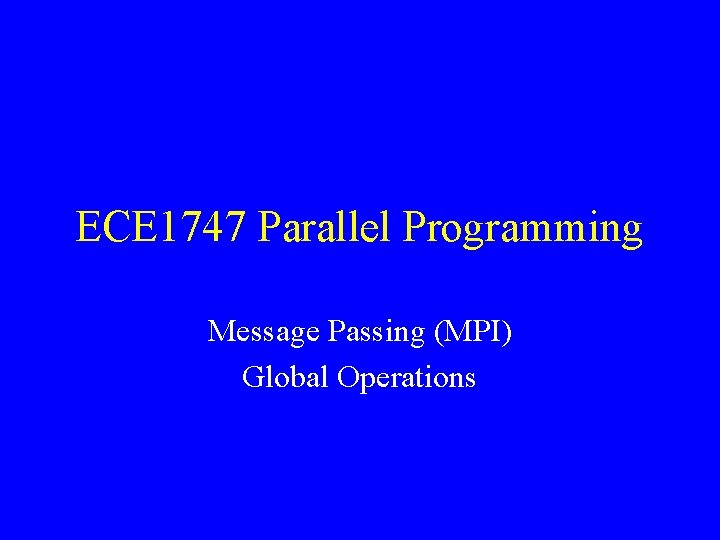 ECE1747 Parallel Programming

Message Passing (MPI)
Global Operations